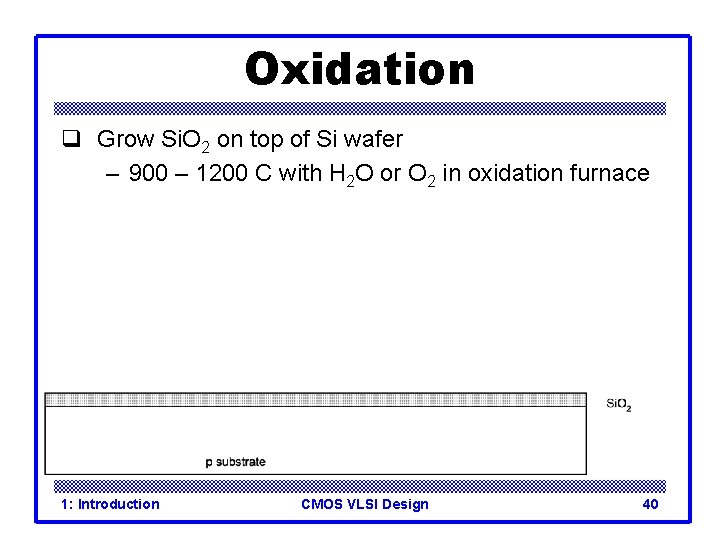 Oxidation

❑ Grow $SiO_2$ on top of Si wafer
– 900 – 1200 C with $H_2O$ or $O_2$ in oxidation furnace

$SiO_2$

p substrate

1: Introduction
CMOS VLSI Design
40